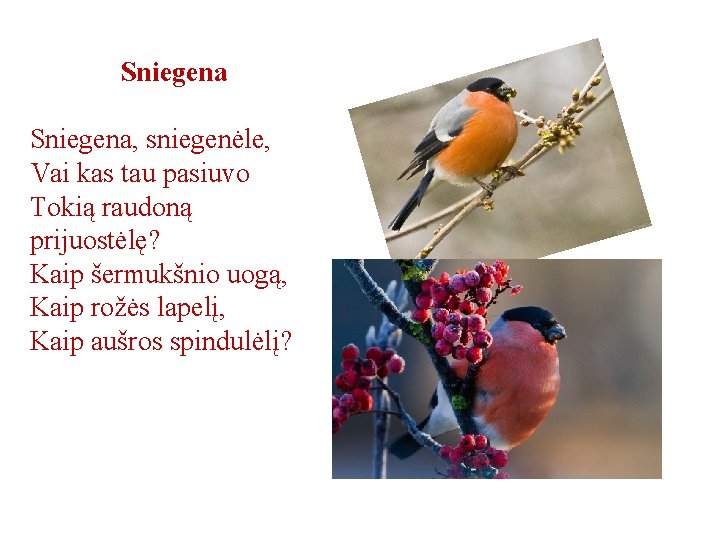 Sniegena

Sniegena, sniegenėle,
Vai kas tau pasiuvo
Tokią raudoną
prijuostėlę?
Kaip šermukšnio uogą,
Kaip rožės lapelį,
Kaip aušros spindulėlį?